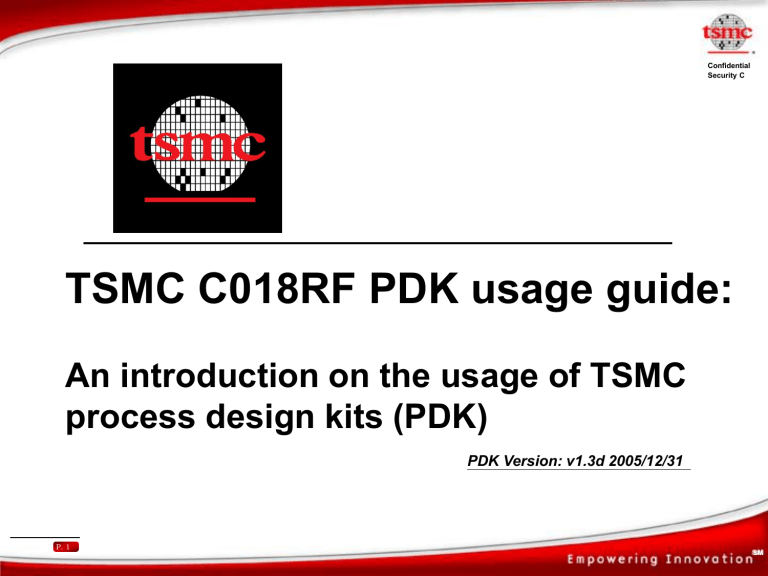 tsmc

Confidential
Security C

tsmc

TSMC C018RF PDK usage guide:

An introduction on the usage of TSMC process design kits (PDK)

PDK Version: v1.3d 2005/12/31

P. 1

Empowering Innovation SM